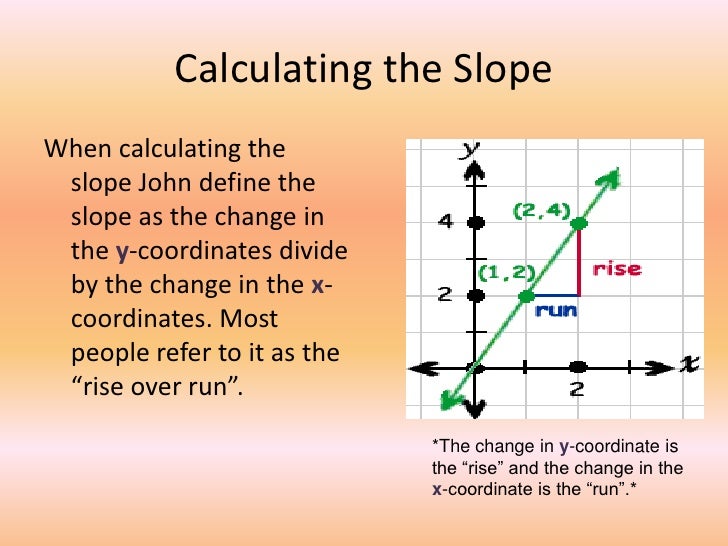 Calculating the Slope

When calculating the slope John define the slope as the change in the y-coordinates divide by the change in the x-coordinates. Most people refer to it as the “rise over run”.

y
(2,4)
4
(1,2)
rise
2
run
x
2

*The change in y-coordinate is the “rise” and the change in the x-coordinate is the “run”.*